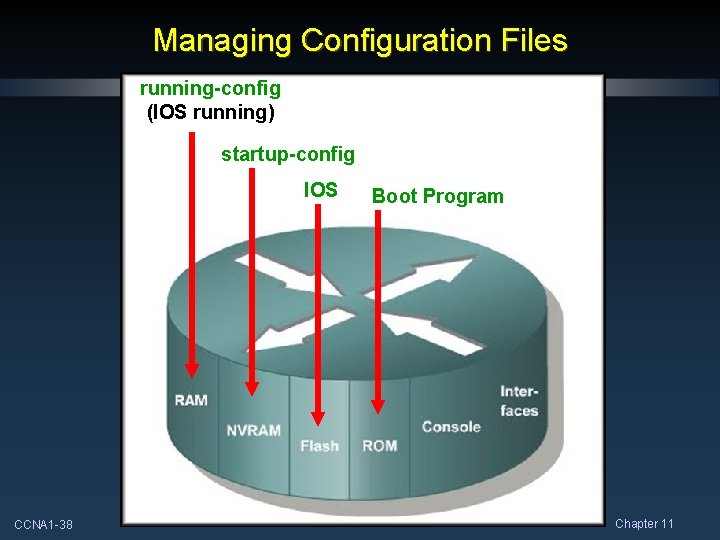 Managing Configuration Files

running-config
(IOS running)

startup-config

IOS

Boot Program

RAM

NVRAM

Flash

ROM

Console

Interfaces

CCNA1-38

Chapter 11